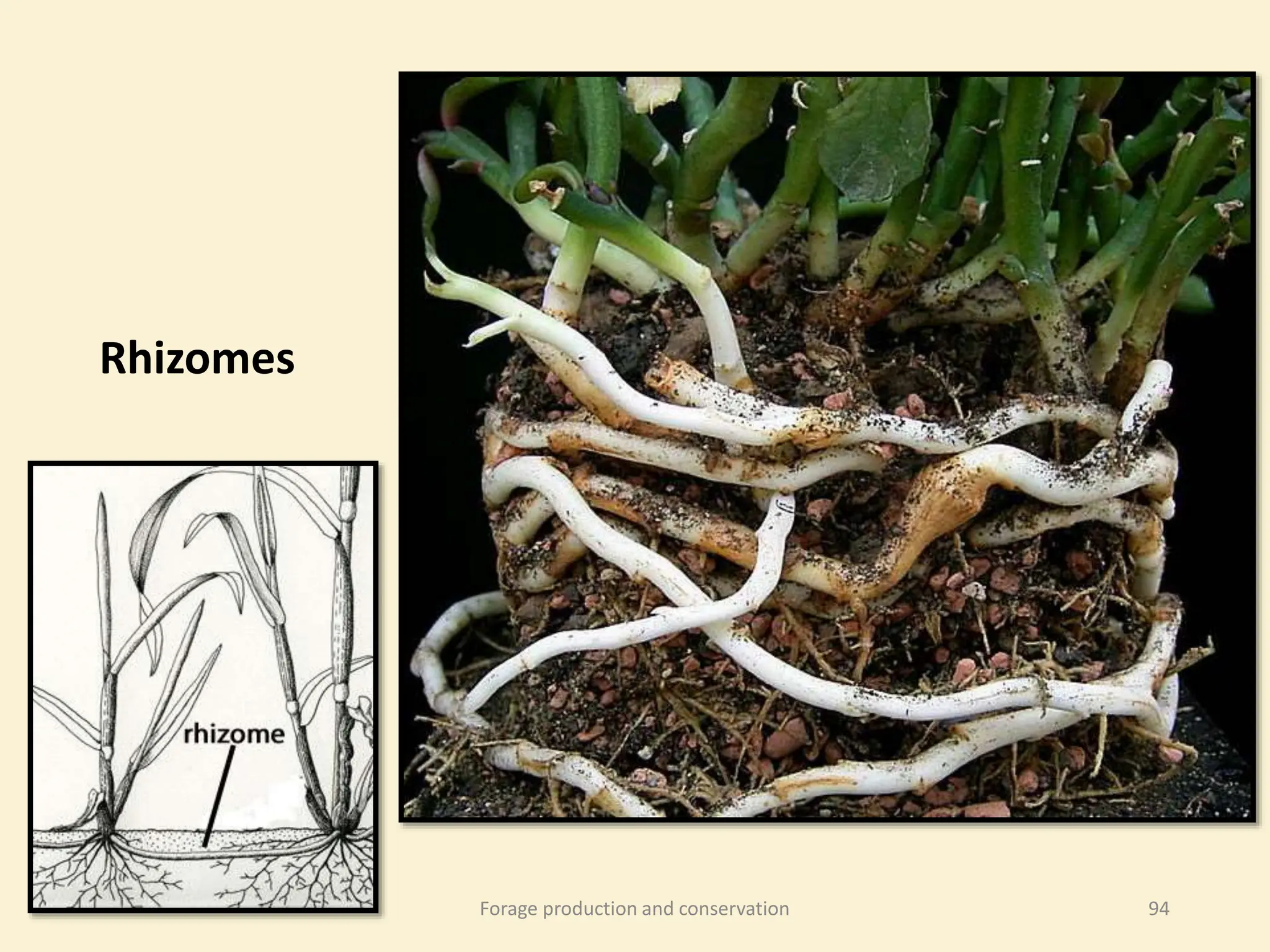 Rhizomes

rhizome

Forage production and conservation

94